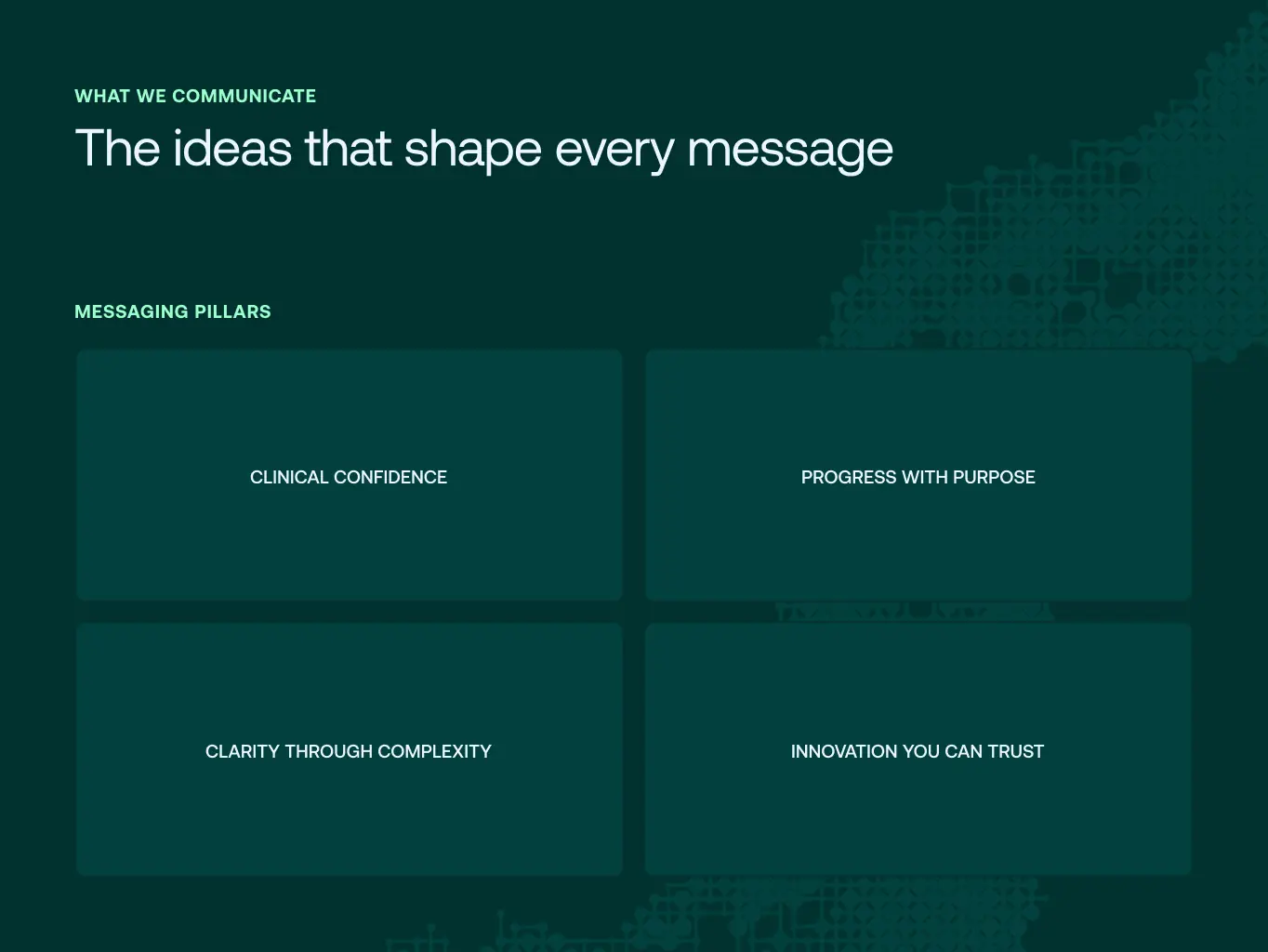 WHAT WE COMMUNICATE

The ideas that shape every message

MESSAGING PILLARS

CLINICAL CONFIDENCE

PROGRESS WITH PURPOSE

CLARITY THROUGH COMPLEXITY

INNOVATION YOU CAN TRUST